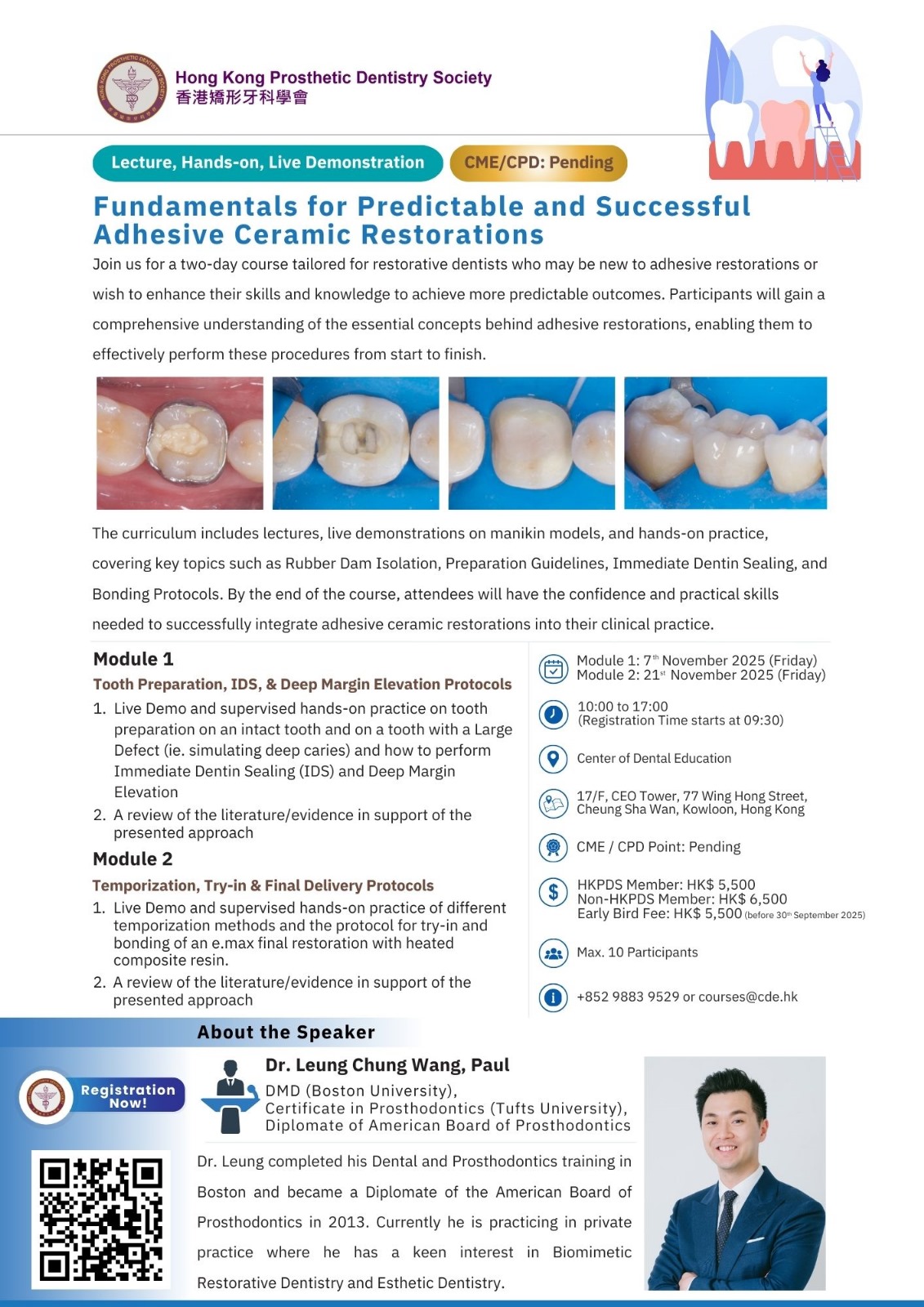 Hong Kong Prosthetic Dentistry Society
香港矯形牙科學會

Lecture, Hands-on, Live Demonstration

CME/CPD: Pending

Fundamentals for Predictable and Successful Adhesive Ceramic Restorations

Join us for a two-day course tailored for restorative dentists who may be new to adhesive restorations or wish to enhance their skills and knowledge to achieve more predictable outcomes. Participants will gain a comprehensive understanding of the essential concepts behind adhesive restorations, enabling them to effectively perform these procedures from start to finish.

The curriculum includes lectures, live demonstrations on manikin models, and hands-on practice, covering key topics such as Rubber Dam Isolation, Preparation Guidelines, Immediate Dentin Sealing, and Bonding Protocols. By the end of the course, attendees will have the confidence and practical skills needed to successfully integrate adhesive ceramic restorations into their clinical practice.

Module 1
Tooth Preparation, IDS, & Deep Margin Elevation Protocols
1. Live Demo and supervised hands-on practice on tooth preparation on an intact tooth and on a tooth with a Large Defect (ie. simulating deep caries) and how to perform Immediate Dentin Sealing (IDS) and Deep Margin Elevation
2. A review of the literature/evidence in support of the presented approach

Module 2
Temporization, Try-in & Final Delivery Protocols
1. Live Demo and supervised hands-on practice of different temporization methods and the protocol for try-in and bonding of an e.max final restoration with heated composite resin.
2. A review of the literature/evidence in support of the presented approach

Module 1: 7$^{th}$ November 2025 (Friday)
Module 2: 21$^{st}$ November 2025 (Friday)

10:00 to 17:00
(Registration Time starts at 09:30)

Center of Dental Education

17/F, CEO Tower, 77 Wing Hong Street, Cheung Sha Wan, Kowloon, Hong Kong

CME / CPD Point: Pending

HKPDS Member: HK$ 5,500
Non-HKPDS Member: HK$ 6,500
Early Bird Fee: HK$ 5,500 (before 30$^{th}$ September 2025)

Max. 10 Participants

+852 9883 9529 or courses@cde.hk

About the Speaker

Registration Now!

Dr. Leung Chung Wang, Paul
DMD (Boston University),
Certificate in Prosthodontics (Tufts University),
Diplomate of American Board of Prosthodontics

Dr. Leung completed his Dental and Prosthodontics training in Boston and became a Diplomate of the American Board of Prosthodontics in 2013. Currently he is practicing in private practice where he has a keen interest in Biomimetic Restorative Dentistry and Esthetic Dentistry.